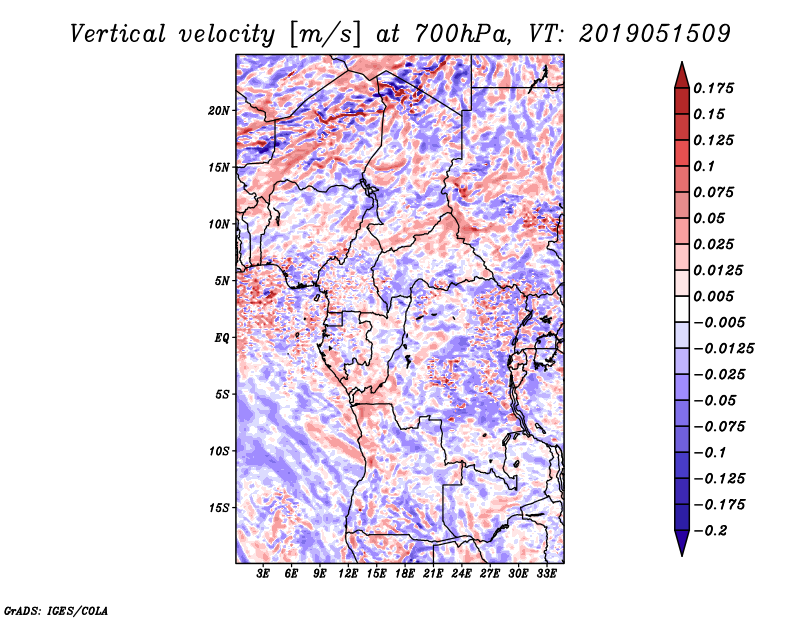 Vertical velocity [m/s] at 700hPa, VT: 2019051509

20N
15N
10N
5N
EQ
5S
10S
15S

3E 6E 9E 12E 15E 18E 21E 24E 27E 30E 33E

0.175
0.15
0.125
0.1
0.075
0.05
0.025
0.0125
0.005
−0.005
−0.0125
−0.025
−0.05
−0.075
−0.1
−0.125
−0.175
−0.2

GrADS: IGES/COLA